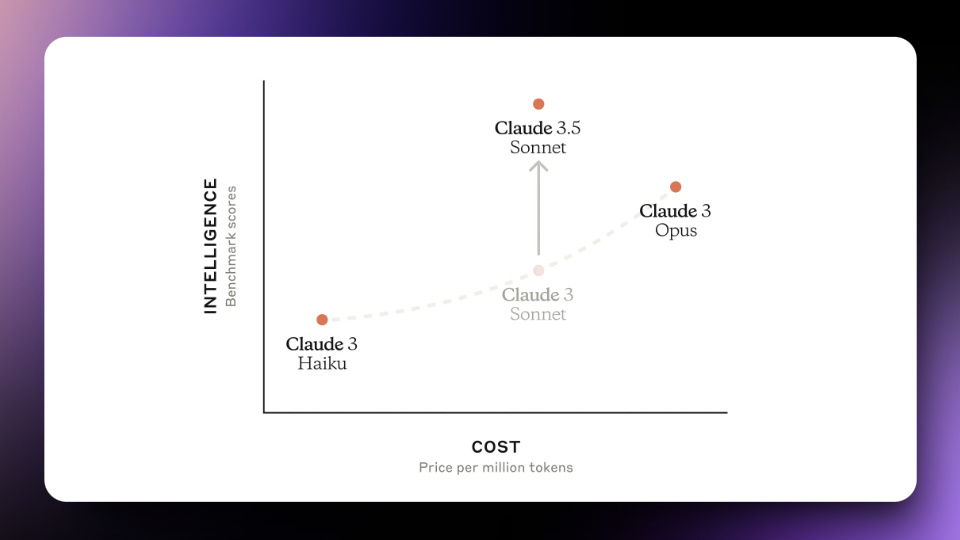 INTELLIGENCE
Benchmark scores

Claude 3.5
Sonnet

Claude 3
Opus

Claude 3
Sonnet

Claude 3
Haiku

COST
Price per million tokens